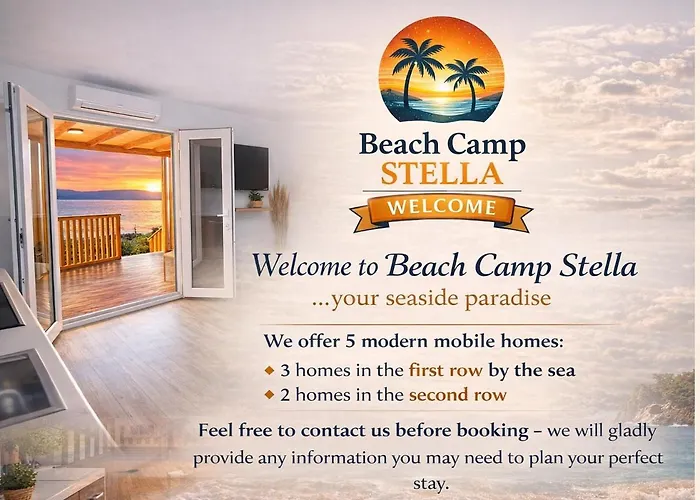 Beach Camp
STELLA
WELCOME

Welcome to Beach Camp Stella
...your seaside paradise

We offer 5 modern mobile homes:
◆ 3 homes in the first row by the sea
◆ 2 homes in the second row

Feel free to contact us before booking – we will gladly provide any information you may need to plan your perfect stay.